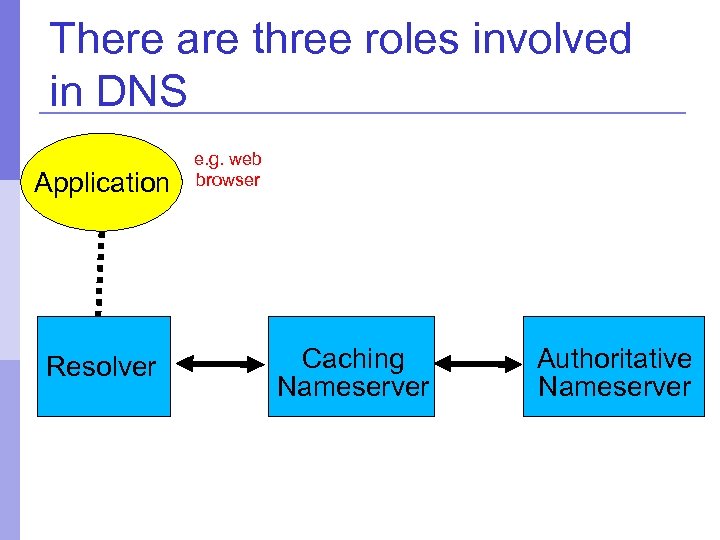 There are three roles involved in DNS

Application

e.g. web browser

Resolver

Caching Nameserver

Authoritative Nameserver